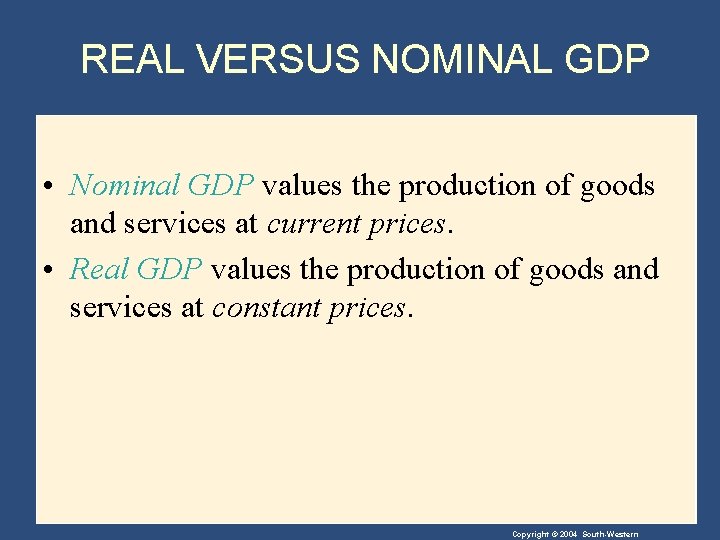 REAL VERSUS NOMINAL GDP

• Nominal GDP values the production of goods and services at current prices.

• Real GDP values the production of goods and services at constant prices.

Copyright © 2004 South-Western